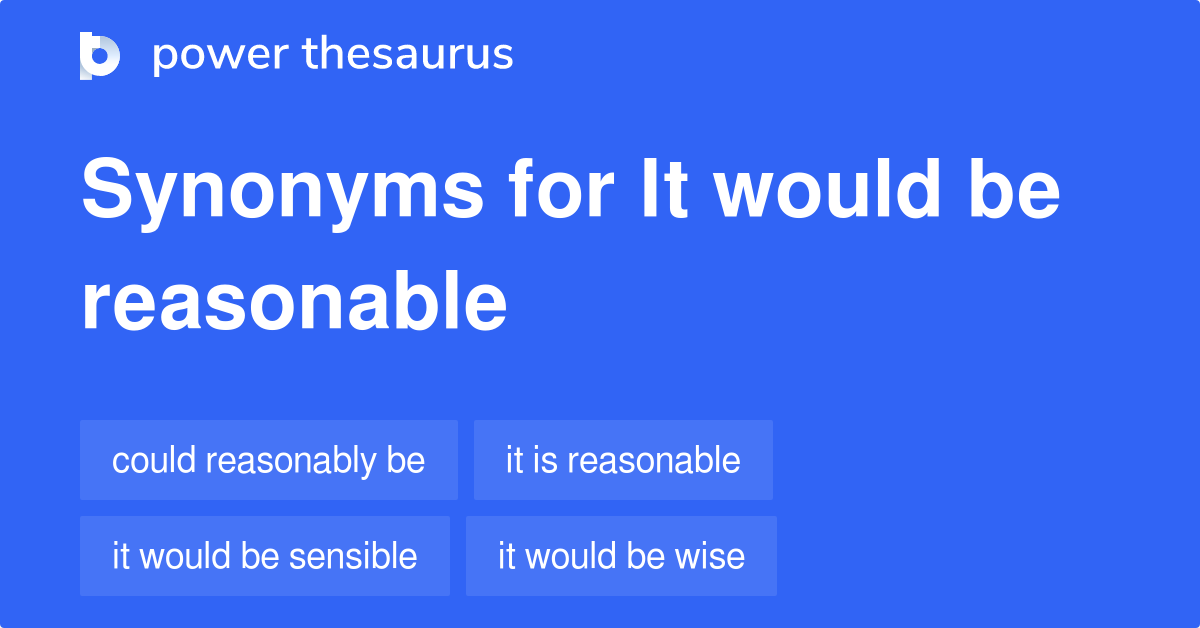 power thesaurus

Synonyms for It would be reasonable

could reasonably be
it is reasonable
it would be sensible
it would be wise